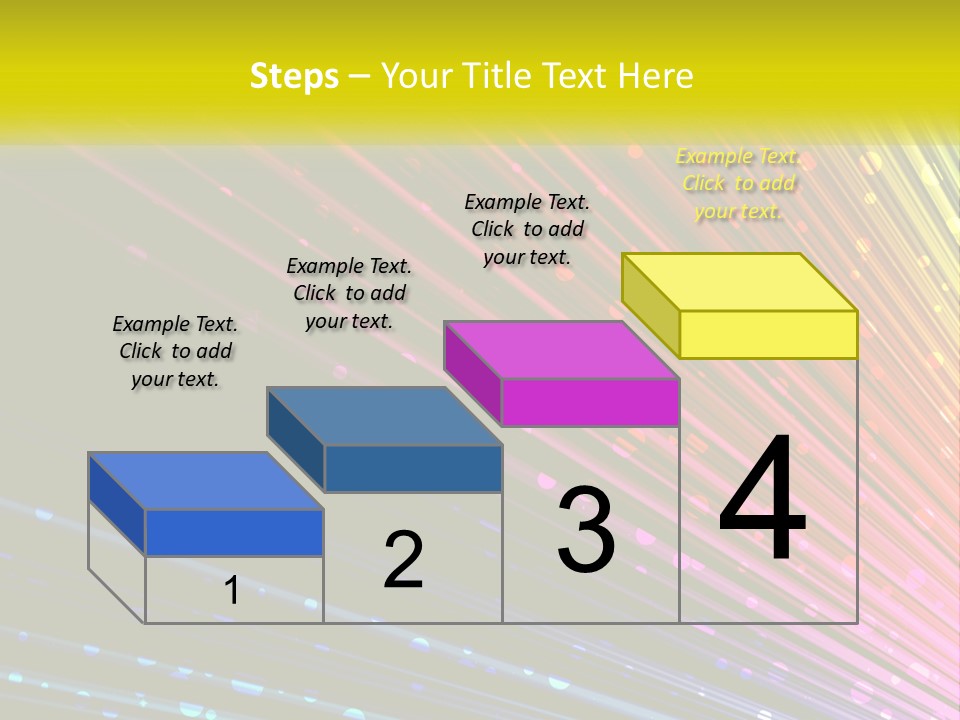 Steps – Your Title Text Here

Example Text. Click to add your text.

Example Text. Click to add your text.

Example Text. Click to add your text.

Example Text. Click to add your text.

1

2

3

4